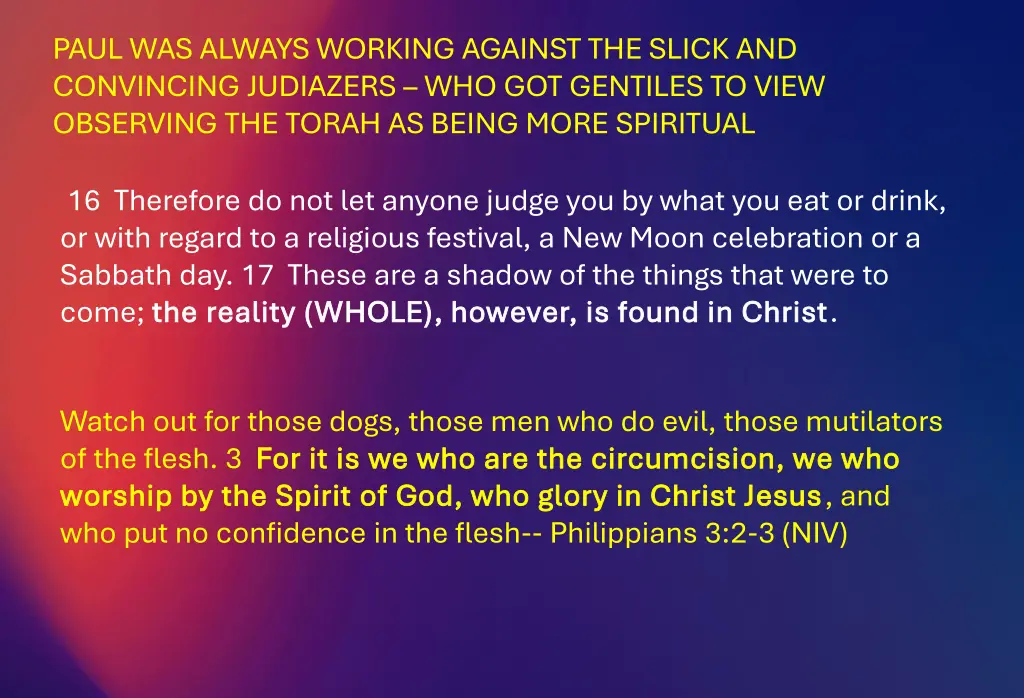 PAUL WAS ALWAYS WORKING AGAINST THE SLICK AND CONVINCING JUDIAZERS – WHO GOT GENTILES TO VIEW OBSERVING THE TORAH AS BEING MORE SPIRITUAL

16 Therefore do not let anyone judge you by what you eat or drink, or with regard to a religious festival, a New Moon celebration or a Sabbath day. 17 These are a shadow of the things that were to come; the reality (WHOLE), however, is found in Christ.

Watch out for those dogs, those men who do evil, those mutilators of the flesh. 3 For it is we who are the circumcision, we who worship by the Spirit of God, who glory in Christ Jesus, and who put no confidence in the flesh-- Philippians 3:2-3 (NIV)